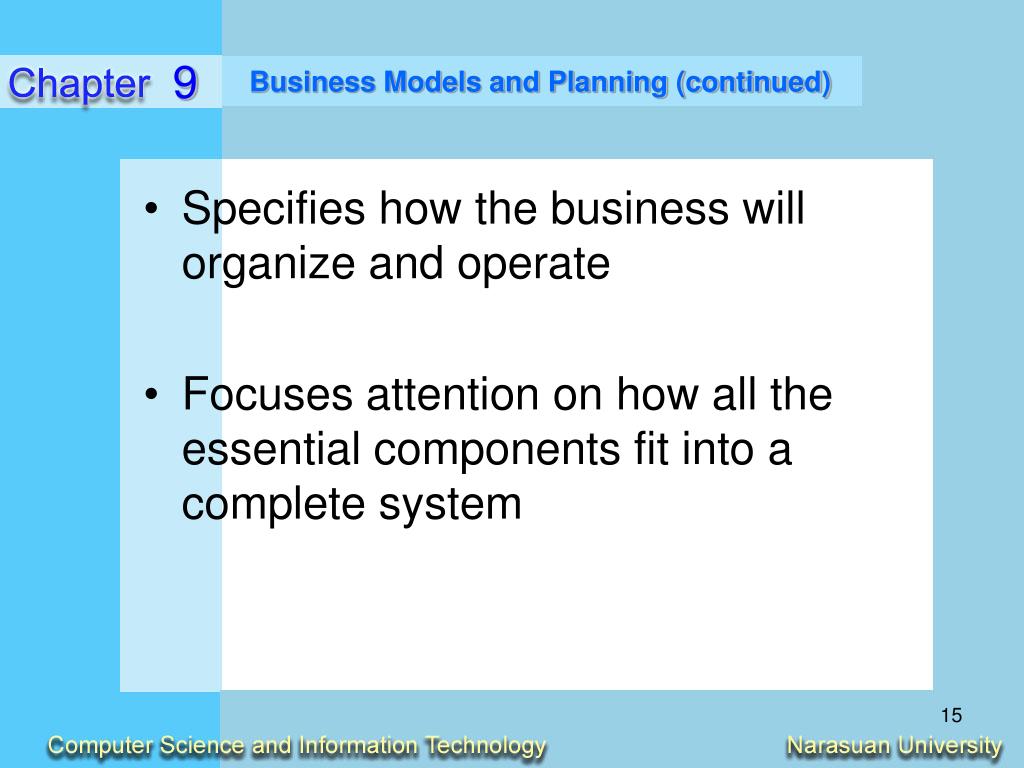 Chapter 9

Business Models and Planning (continued)

• Specifies how the business will organize and operate

• Focuses attention on how all the essential components fit into a complete system

15

Computer Science and Information Technology

Narasuan University